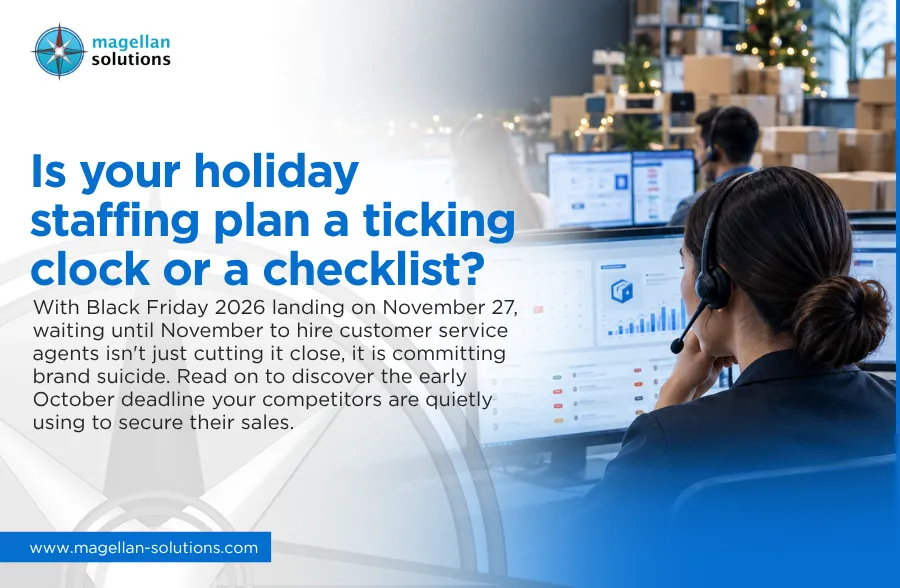 magellan
solutions

Is your holiday staffing plan a ticking clock or a checklist?

With Black Friday 2026 landing on November 27, waiting until November to hire customer service agents isn't just cutting it close, it is committing brand suicide. Read on to discover the early October deadline your competitors are quietly using to secure their sales.

www.magellan-solutions.com